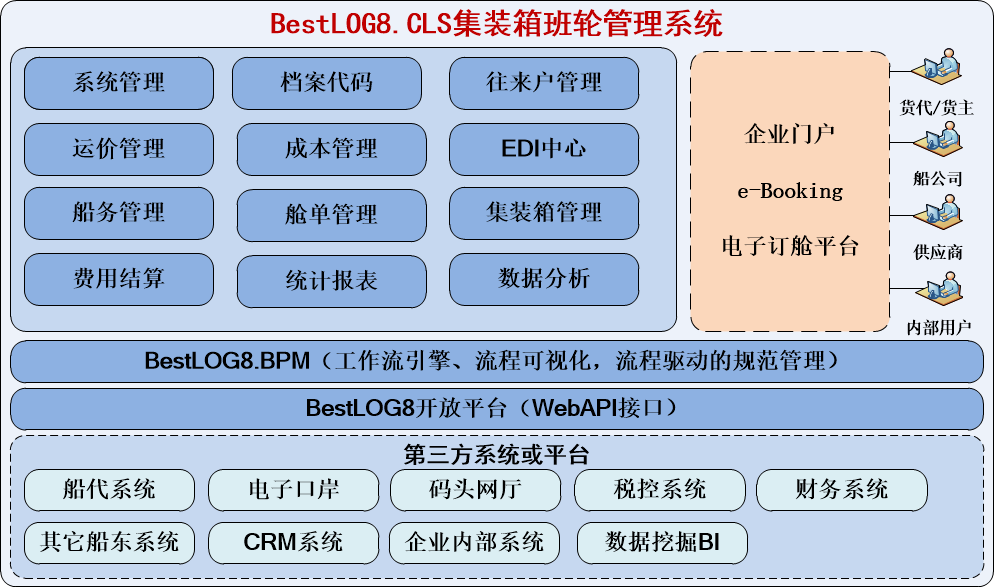 BestLOG8.CLS集装箱班轮管理系统

系统管理
档案代码
往来户管理
运价管理
成本管理
EDI中心
船务管理
舱单管理
集装箱管理
费用结算
统计报表
数据分析

企业门户
e-Booking
电子订舱平台

货代/货主
船公司
供应商
内部用户

BestLOG8.BPM（工作流引擎、流程可视化，流程驱动的规范管理）

BestLOG8开放平台（WebAPI接口）

第三方系统或平台
船代系统
电子口岸
码头网厅
税控系统
财务系统
其它船东系统
CRM系统
企业内部系统
数据挖掘BI